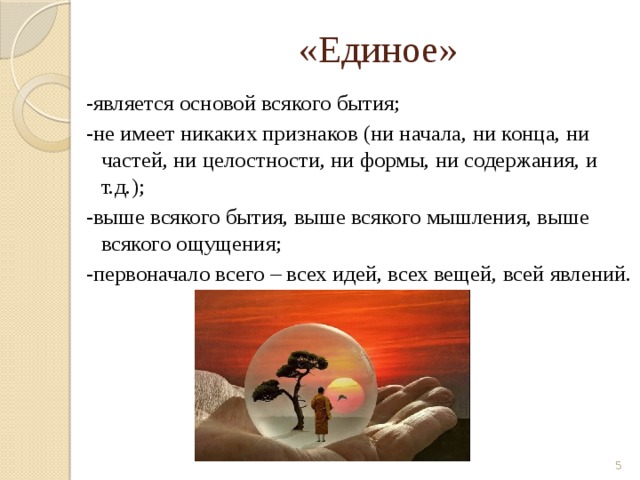 «Единое»

-является основой всякого бытия;

-не имеет никаких признаков (ни начала, ни конца, ни частей, ни целостности, ни формы, ни содержания, и т.д.);

-выше всякого бытия, выше всякого мышления, выше всякого ощущения;

-первоначало всего – всех идей, всех вещей, всей явлений.

5